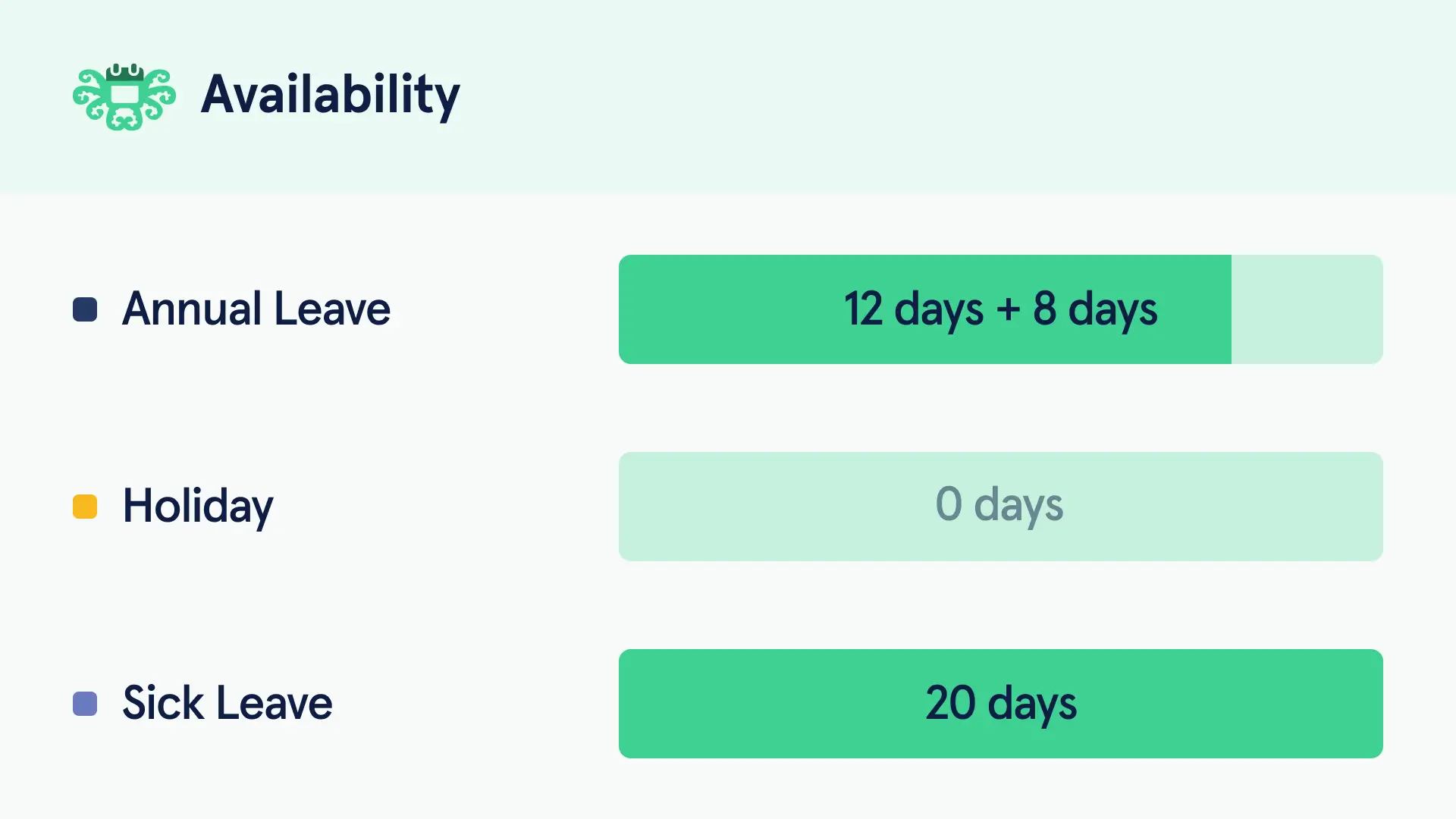 Availability

Annual Leave 12 days + 8 days

Holiday 0 days

Sick Leave 20 days